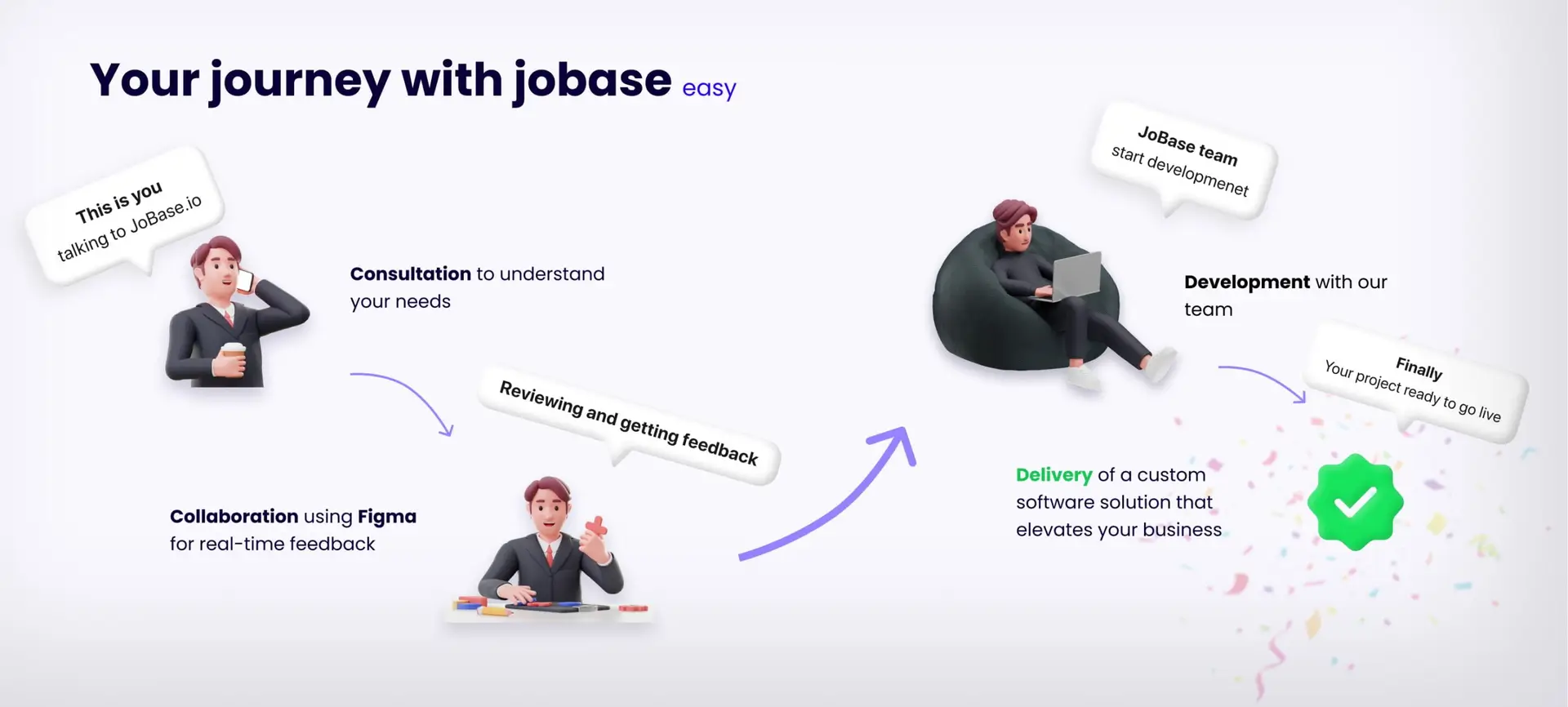 Your journey with jobase easy

This is you
talking to JoBase.io

Consultation to understand your needs

Reviewing and getting feedback

Collaboration using Figma for real-time feedback

JoBase team
start developmenet

Development with our team

Finally
Your project ready to go live

Delivery of a custom software solution that elevates your business